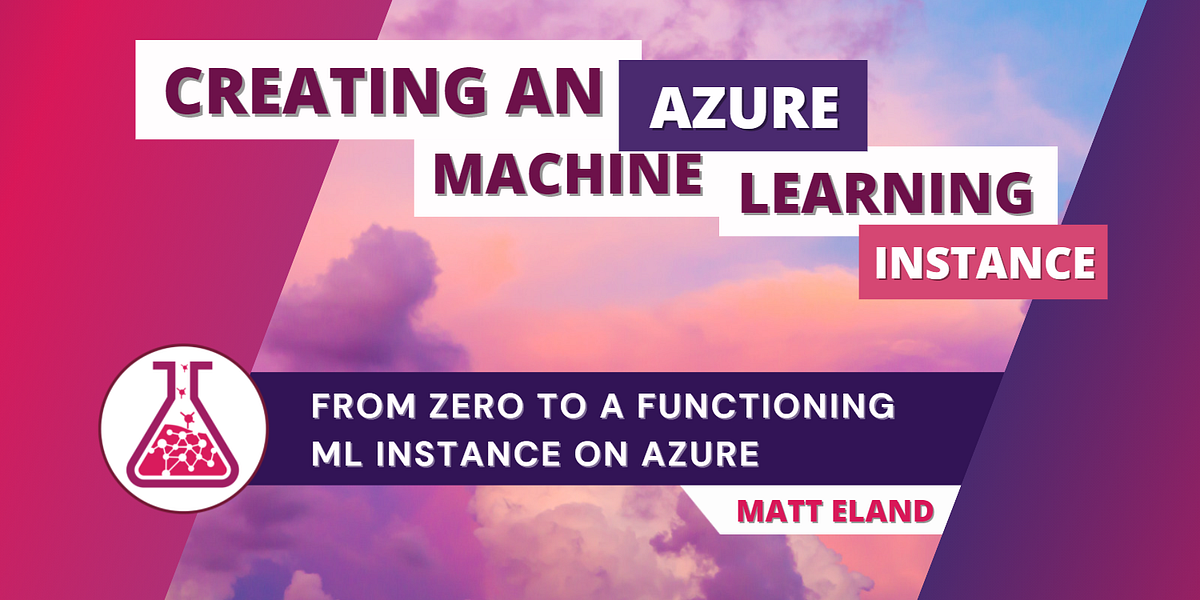 CREATING AN AZURE MACHINE LEARNING INSTANCE

FROM ZERO TO A FUNCTIONING ML INSTANCE ON AZURE

MATT ELAND